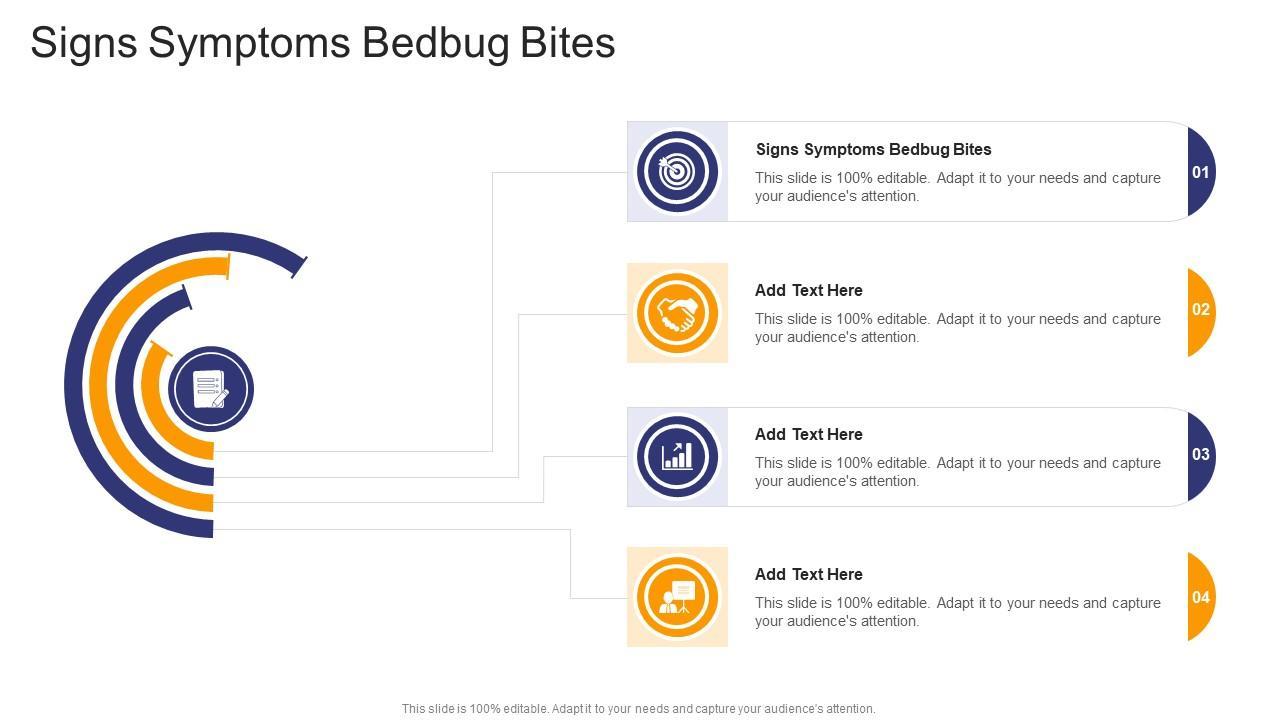 Signs Symptoms Bedbug Bites

Signs Symptoms Bedbug Bites
This slide is 100% editable. Adapt it to your needs and capture your audience's attention.

01

Add Text Here
This slide is 100% editable. Adapt it to your needs and capture your audience's attention.

02

Add Text Here
This slide is 100% editable. Adapt it to your needs and capture your audience's attention.

03

Add Text Here
This slide is 100% editable. Adapt it to your needs and capture your audience's attention.

04

This slide is 100% editable. Adapt it to your needs and capture your audience's attention.